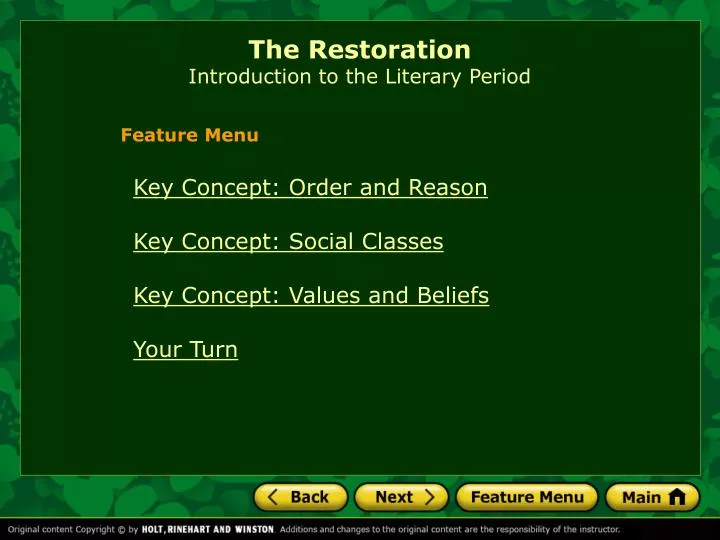 The Restoration
Introduction to the Literary Period

Feature Menu

Key Concept: Order and Reason

Key Concept: Social Classes

Key Concept: Values and Beliefs

Your Turn

Back Next Feature Menu Main

Original content Copyright © by HOLT, RINEHART AND WINSTON. Additions and changes to the original content are the responsibility of the instructor.